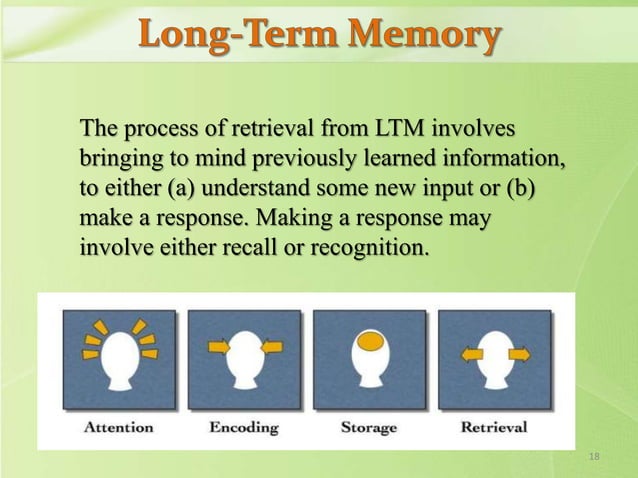 Long-Term Memory

The process of retrieval from LTM involves bringing to mind previously learned information, to either (a) understand some new input or (b) make a response. Making a response may involve either recall or recognition.

Attention
Encoding
Storage
Retrieval

18